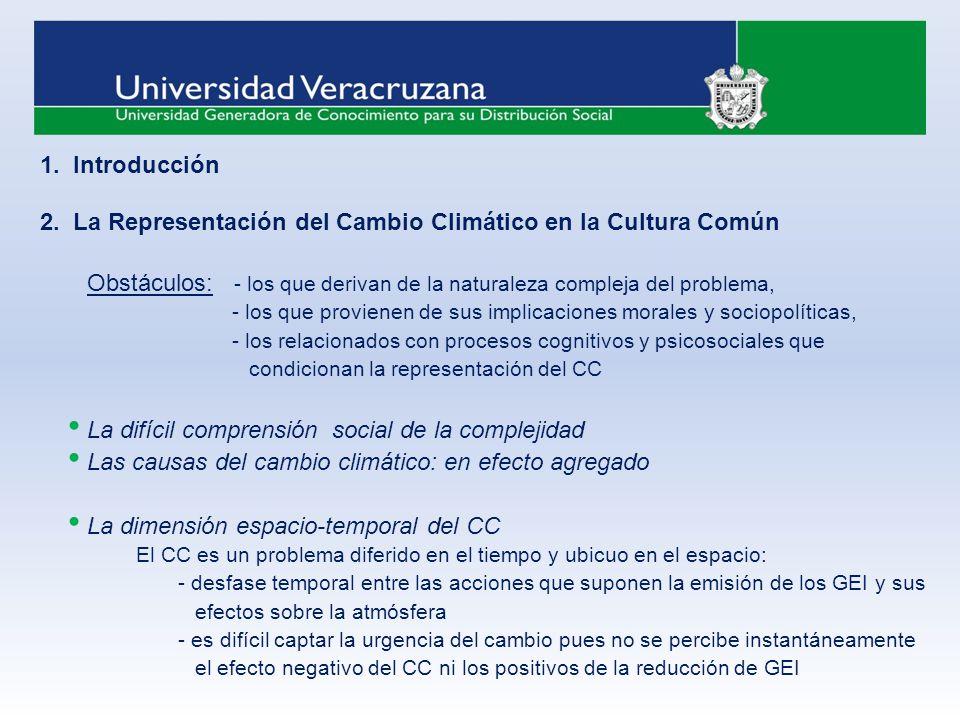 Universidad Veracruzana
Universidad Generadora de Conocimiento para su Distribución Social

1. Introducción

2. La Representación del Cambio Climático en la Cultura Común

Obstáculos: - los que derivan de la naturaleza compleja del problema,
- los que provienen de sus implicaciones morales y sociopolíticas,
- los relacionados con procesos cognitivos y psicosociales que condicionan la representación del CC

• La difícil comprensión social de la complejidad
• Las causas del cambio climático: en efecto agregado

• La dimensión espacio-temporal del CC
El CC es un problema diferido en el tiempo y ubicuo en el espacio:
- desfase temporal entre las acciones que suponen la emisión de los GEI y sus efectos sobre la atmósfera
- es difícil captar la urgencia del cambio pues no se percibe instantáneamente el efecto negativo del CC ni los positivos de la reducción de GEI